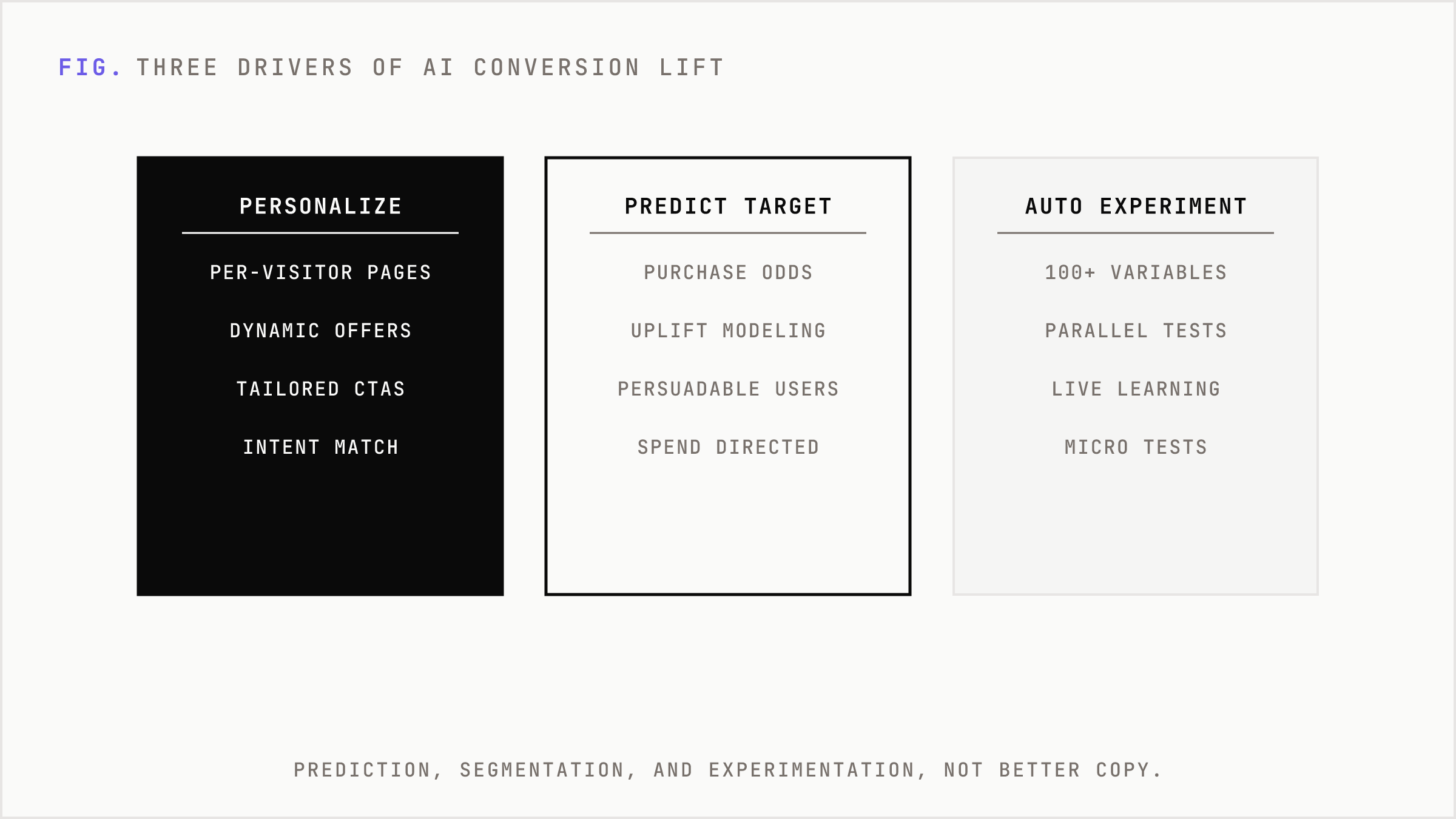 FIG. THREE DRIVERS OF AI CONVERSION LIFT

PERSONALIZE

PER-VISITOR PAGES

DYNAMIC OFFERS

TAILORED CTAS

INTENT MATCH

PREDICT TARGET

PURCHASE ODDS

UPLIFT MODELING

PERSUADABLE USERS

SPEND DIRECTED

AUTO EXPERIMENT

100+ VARIABLES

PARALLEL TESTS

LIVE LEARNING

MICRO TESTS

PREDICTION, SEGMENTATION, AND EXPERIMENTATION, NOT BETTER COPY.